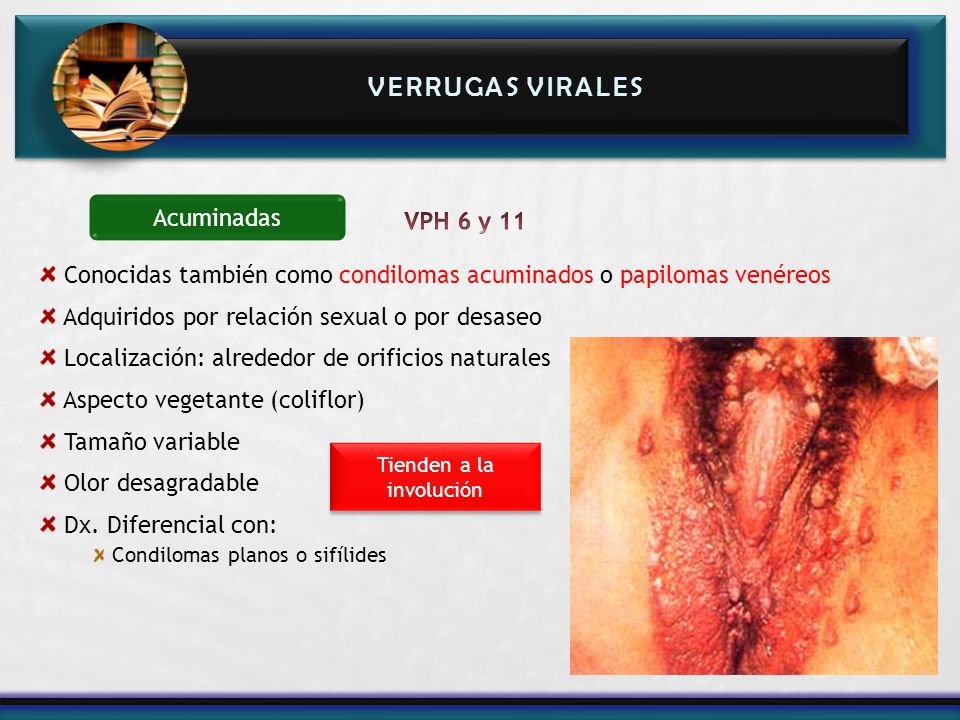 VERRUGAS VIRALES

Acuminadas

VPH 6 y 11

Conocidas también como condilomas acuminados o papilomas venéreos

Adquiridos por relación sexual o por desaseo

Localización: alrededor de orificios naturales

Aspecto vegetante (coliflor)

Tamaño variable

Olor desagradable

Dx. Diferencial con:

Condilomas planos o sifílides

Tienden a la involución